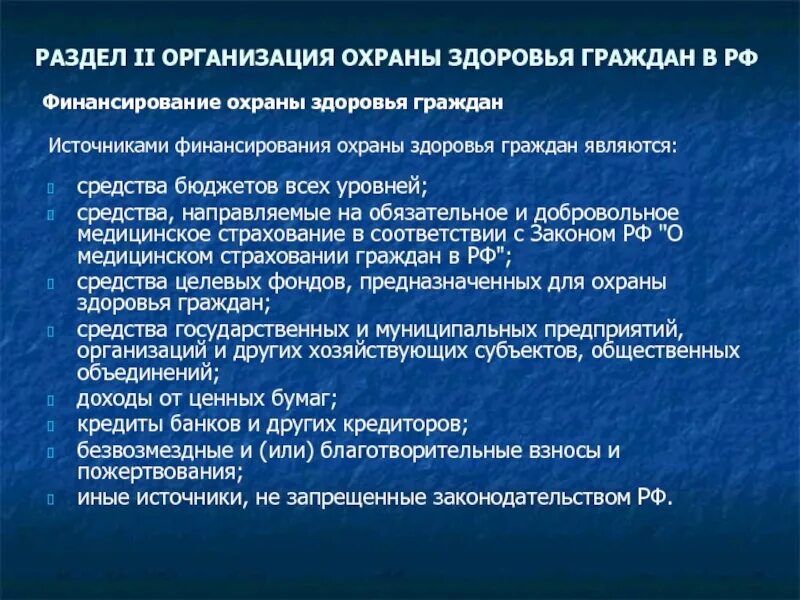 РАЗДЕЛ II ОРГАНИЗАЦИЯ ОХРАНЫ ЗДОРОВЬЯ ГРАЖДАН В РФ

Финансирование охраны здоровья граждан

Источниками финансирования охраны здоровья граждан являются:

средства бюджетов всех уровней;

средства, направляемые на обязательное и добровольное медицинское страхование в соответствии с Законом РФ "О медицинском страховании граждан в РФ";

средства целевых фондов, предназначенных для охраны здоровья граждан;

средства государственных и муниципальных предприятий, организаций и других хозяйствующих субъектов, общественных объединений;

доходы от ценных бумаг;

кредиты банков и других кредиторов;

безвозмездные и (или) благотворительные взносы и пожертвования;

иные источники, не запрещенные законодательством РФ.